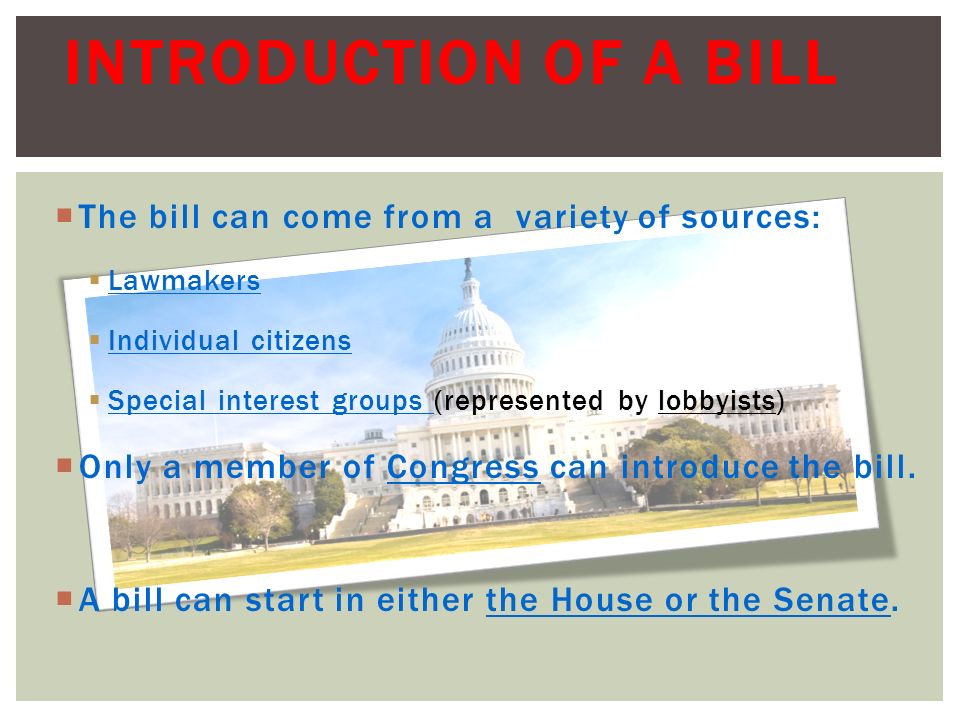 INTRODUCTION OF A BILL

The bill can come from a variety of sources:

Lawmakers

Individual citizens

Special interest groups (represented by lobbyists)

Only a member of Congress can introduce the bill.

A bill can start in either the House or the Senate.